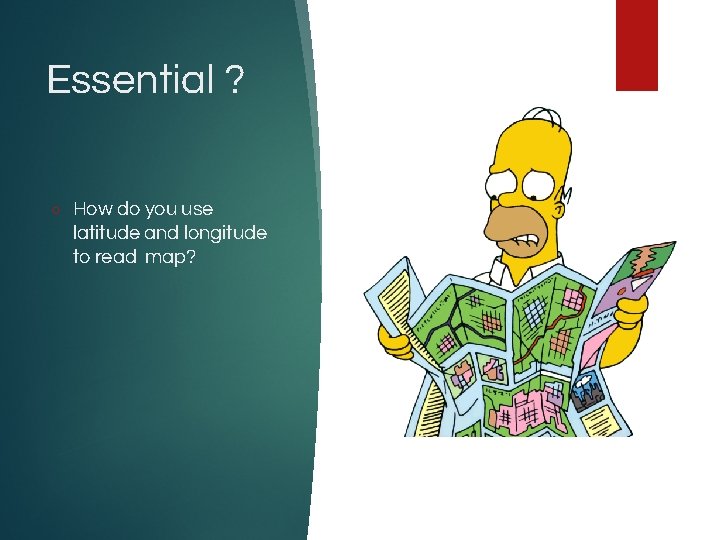 Essential ?

How do you use latitude and longitude to read map?